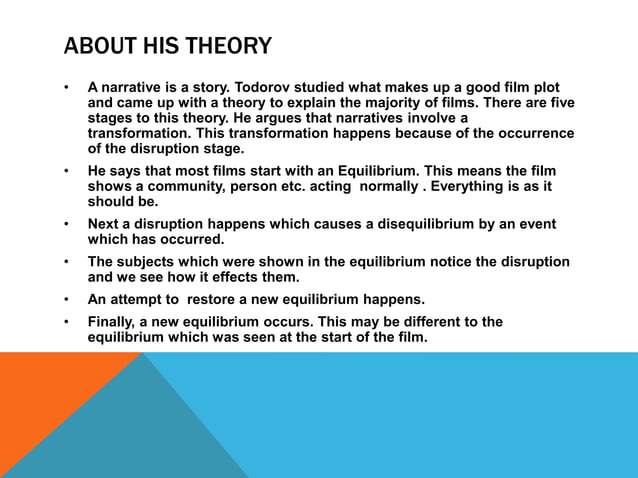 ABOUT HIS THEORY

• A narrative is a story. Todorov studied what makes up a good film plot and came up with a theory to explain the majority of films. There are five stages to this theory. He argues that narratives involve a transformation. This transformation happens because of the occurrence of the disruption stage.

• He says that most films start with an Equilibrium. This means the film shows a community, person etc. acting normally . Everything is as it should be.

• Next a disruption happens which causes a disequilibrium by an event which has occurred.

• The subjects which were shown in the equilibrium notice the disruption and we see how it effects them.

• An attempt to restore a new equilibrium happens.

• Finally, a new equilibrium occurs. This may be different to the equilibrium which was seen at the start of the film.